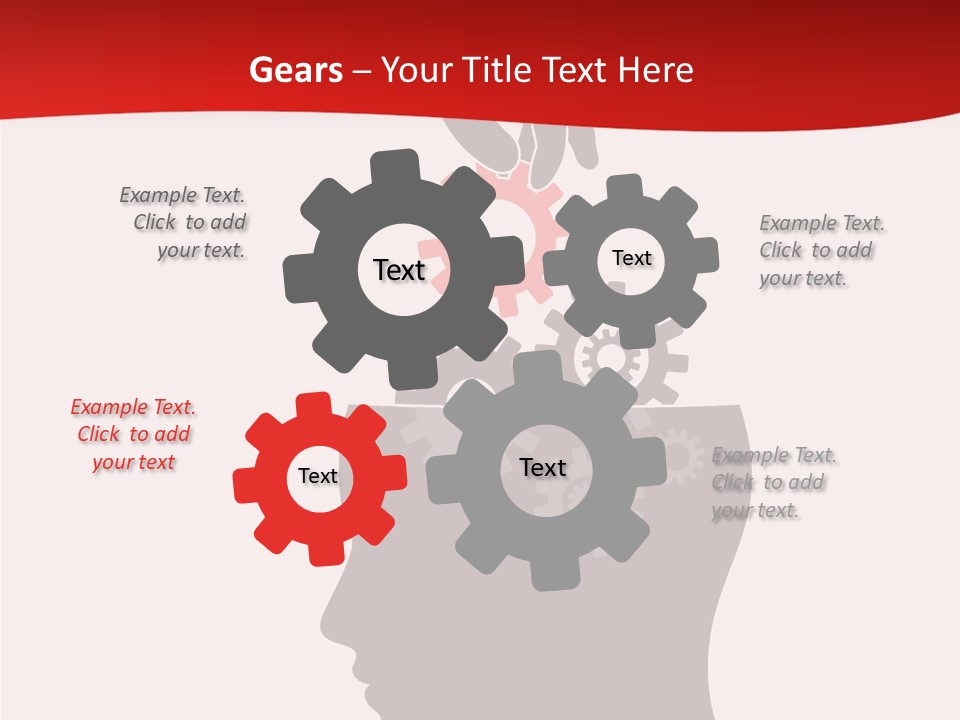 Gears – Your Title Text Here

Example Text. Click to add your text.

Text

Text

Example Text. Click to add your text.

Example Text. Click to add your text

Text

Text

Example Text. Click to add your text.